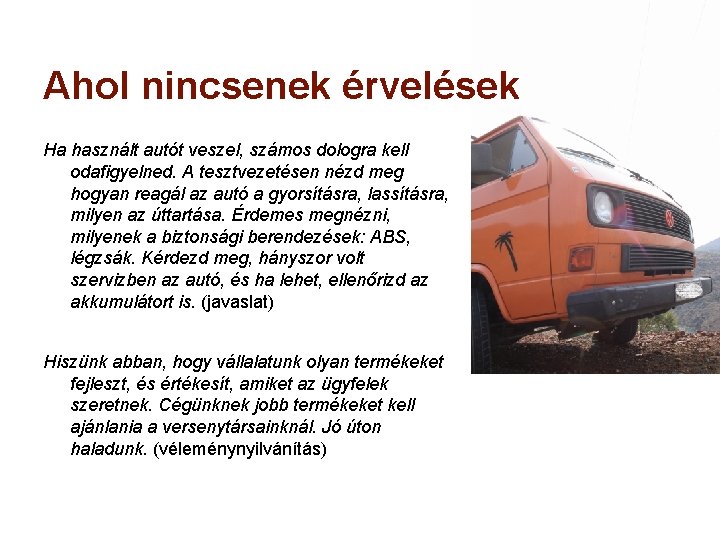 Ahol nincsenek érvelések

Ha használt autót veszel, számos dologra kell odafigyelned. A tesztvezetésen nézd meg hogyan reagál az autó a gyorsításra, lassításra, milyen az úttartása. Érdemes megnézni, milyenek a biztonsági berendezések: ABS, légzsák. Kérdezd meg, hányszor volt szervizben az autó, és ha lehet, ellenőrizd az akkumulátort is. (javaslat)

Hiszünk abban, hogy vállalatunk olyan termékeket fejleszt, és értékesít, amiket az ügyfelek szeretnek. Cégünknek jobb termékeket kell ajánlania a versenytársainknál. Jó úton haladunk. (véleménynyilvánítás)